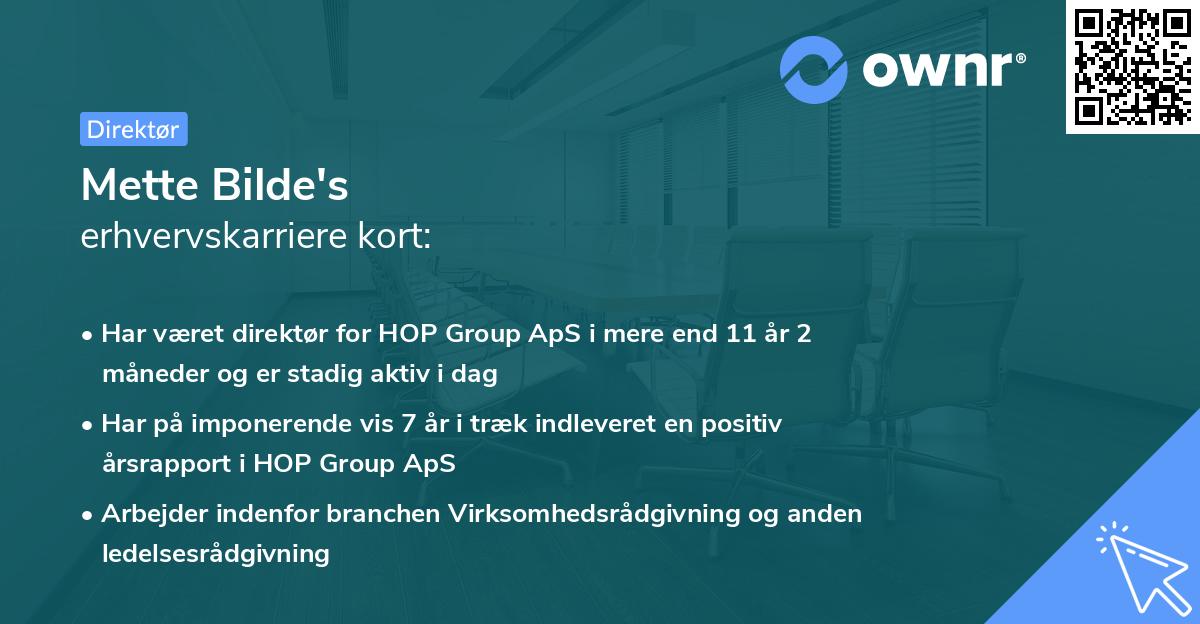 ownr®

Direktør

Mette Bilde's
erhvervskarriere kort:

• Har været direktør for HOP Group ApS i mere end 11 år 2 måneder og er stadig aktiv i dag

• Har på imponerende vis 7 år i træk indleveret en positiv årsrapport i HOP Group ApS

• Arbejder indenfor branchen Virksomhedsrådgivning og anden ledelsesrådgivning